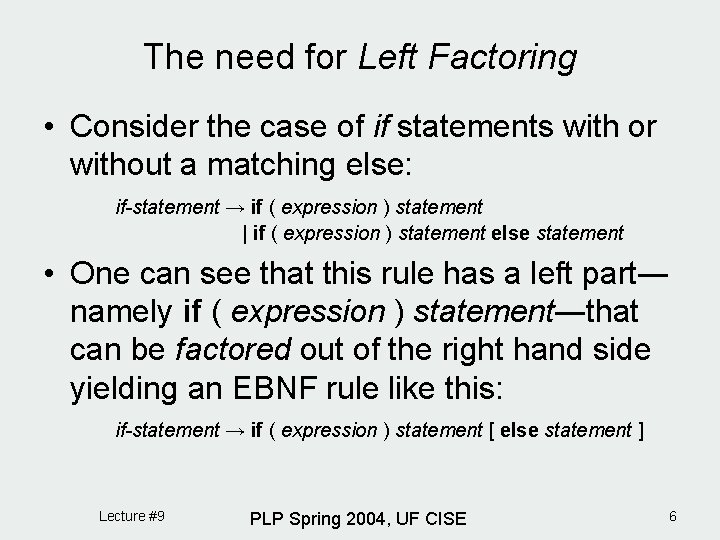 The need for Left Factoring

• Consider the case of if statements with or without a matching else:

if-statement → if ( expression ) statement
| if ( expression ) statement else statement

• One can see that this rule has a left part—namely if ( expression ) statement—that can be factored out of the right hand side yielding an EBNF rule like this:

if-statement → if ( expression ) statement [ else statement ]

Lecture #9

PLP Spring 2004, UF CISE

6